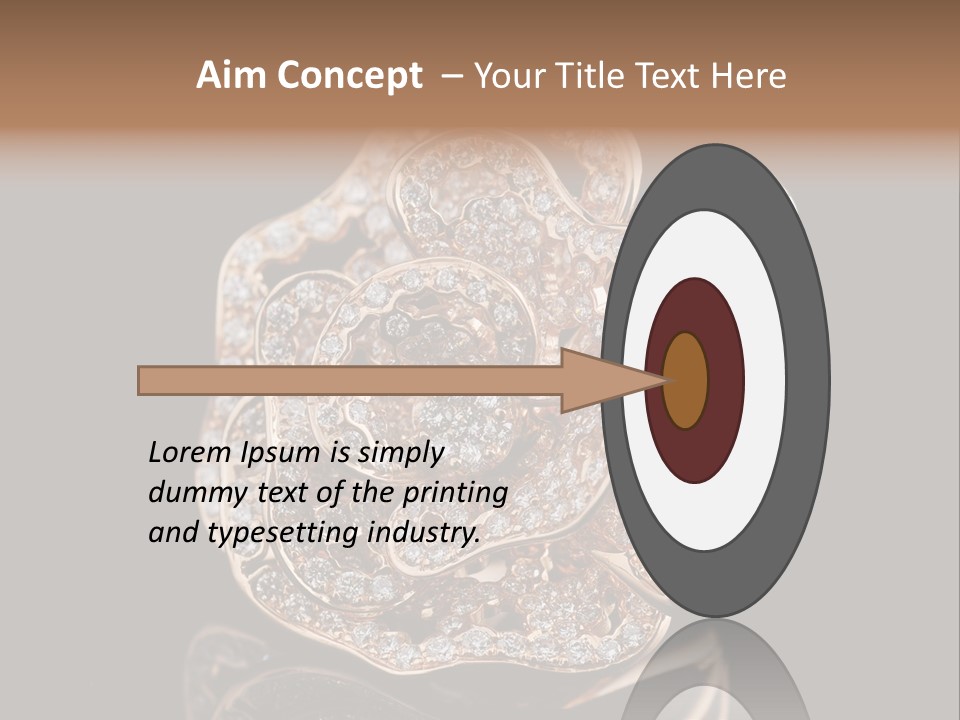 Aim Concept – Your Title Text Here

Lorem Ipsum is simply dummy text of the printing and typesetting industry.